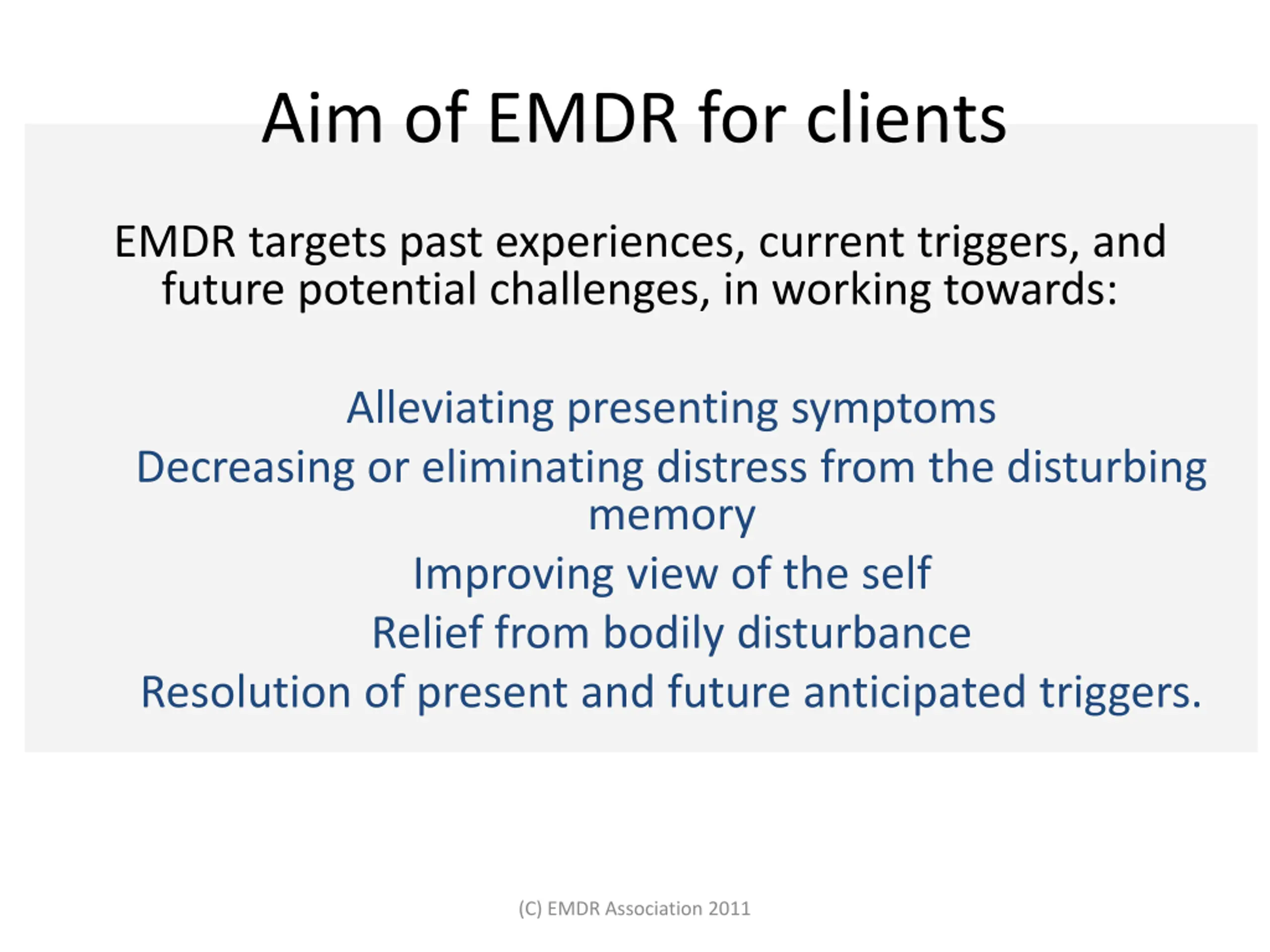 Aim of EMDR for clients

EMDR targets past experiences, current triggers, and future potential challenges, in working towards:

Alleviating presenting symptoms
Decreasing or eliminating distress from the disturbing memory
Improving view of the self
Relief from bodily disturbance
Resolution of present and future anticipated triggers.

(C) EMDR Association 2011